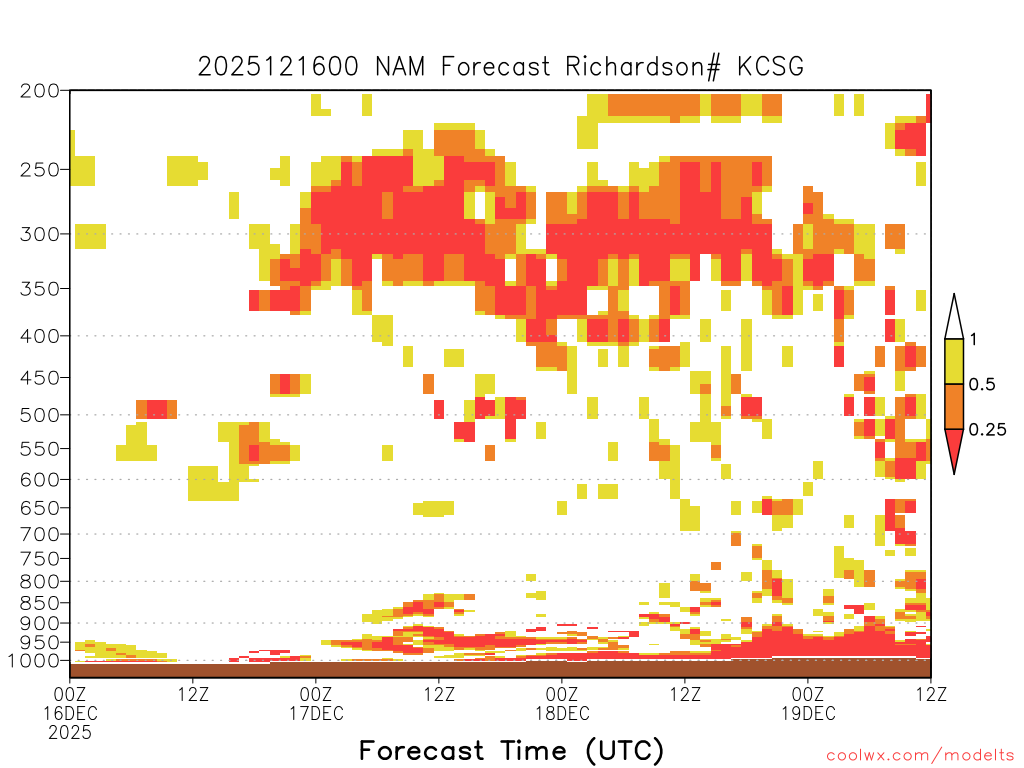 2025121600 NAM Forecast Richardson# KCSG

200
250
300
350
400
450
500
550
600
650
700
750
800
850
900
950
1000

1
0.5
0.25

00Z
16DEC
2025
12Z
00Z
17DEC
12Z
00Z
18DEC
12Z
00Z
19DEC
12Z

Forecast Time (UTC)

coolwx.com/modelts